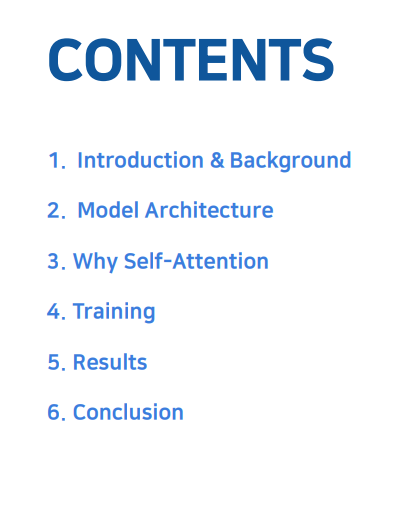 CONTENTS

1. Introduction & Background

2. Model Architecture

3. Why Self-Attention

4. Training

5. Results

6. Conclusion